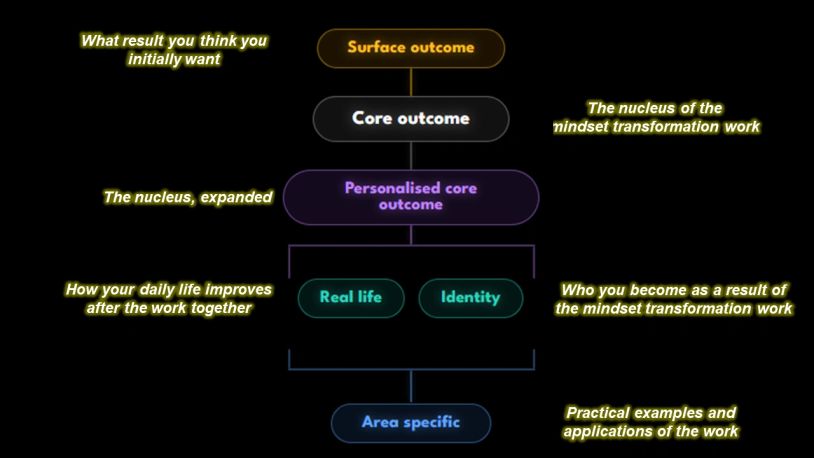 What result you think you initially want

Surface outcome

Core outcome

The nucleus of the mindset transformation work

The nucleus, expanded

Personalised core outcome

How your daily life improves after the work together

Real life

Identity

Who you become as a result of the mindset transformation work

Area specific

Practical examples and applications of the work